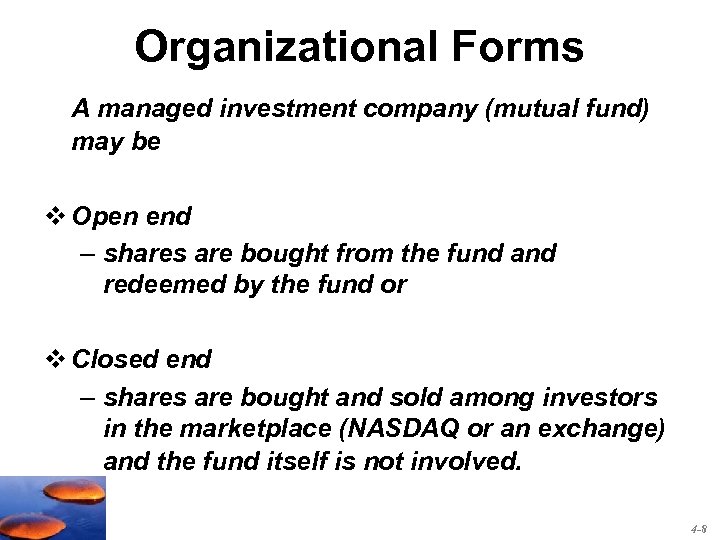 Organizational Forms

A managed investment company (mutual fund) may be

❖ Open end
– shares are bought from the fund and redeemed by the fund or

❖ Closed end
– shares are bought and sold among investors in the marketplace (NASDAQ or an exchange) and the fund itself is not involved.

4-8